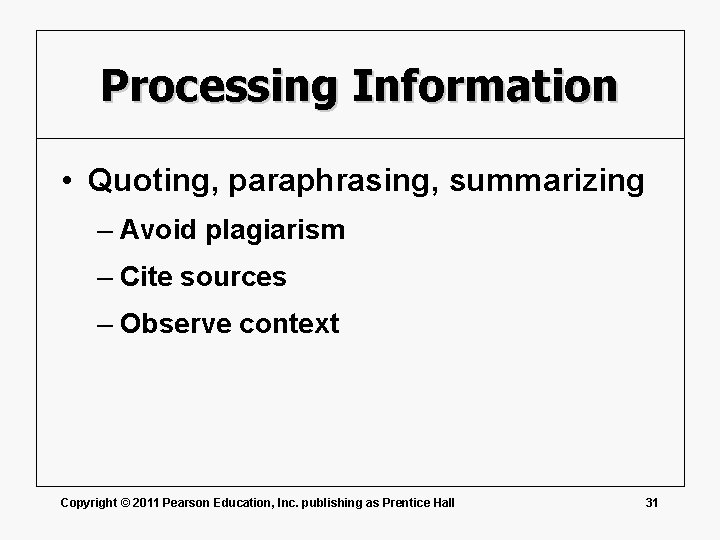 Processing Information

• Quoting, paraphrasing, summarizing
– Avoid plagiarism
– Cite sources
– Observe context

Copyright © 2011 Pearson Education, Inc. publishing as Prentice Hall

31